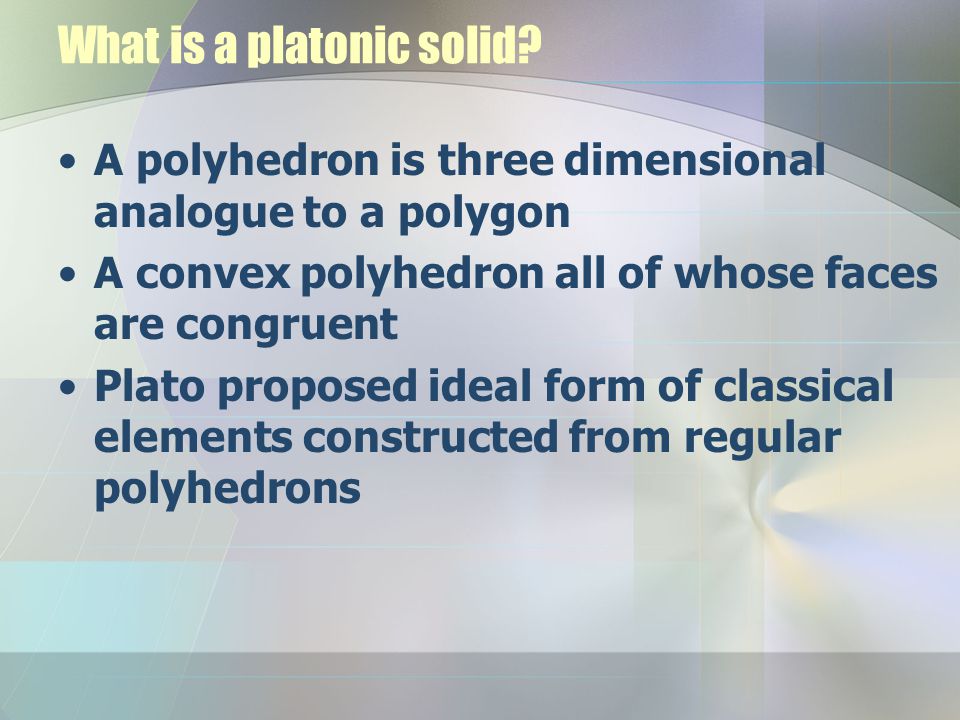 What is a platonic solid?

• A polyhedron is three dimensional analogue to a polygon
• A convex polyhedron all of whose faces are congruent
• Plato proposed ideal form of classical elements constructed from regular polyhedrons